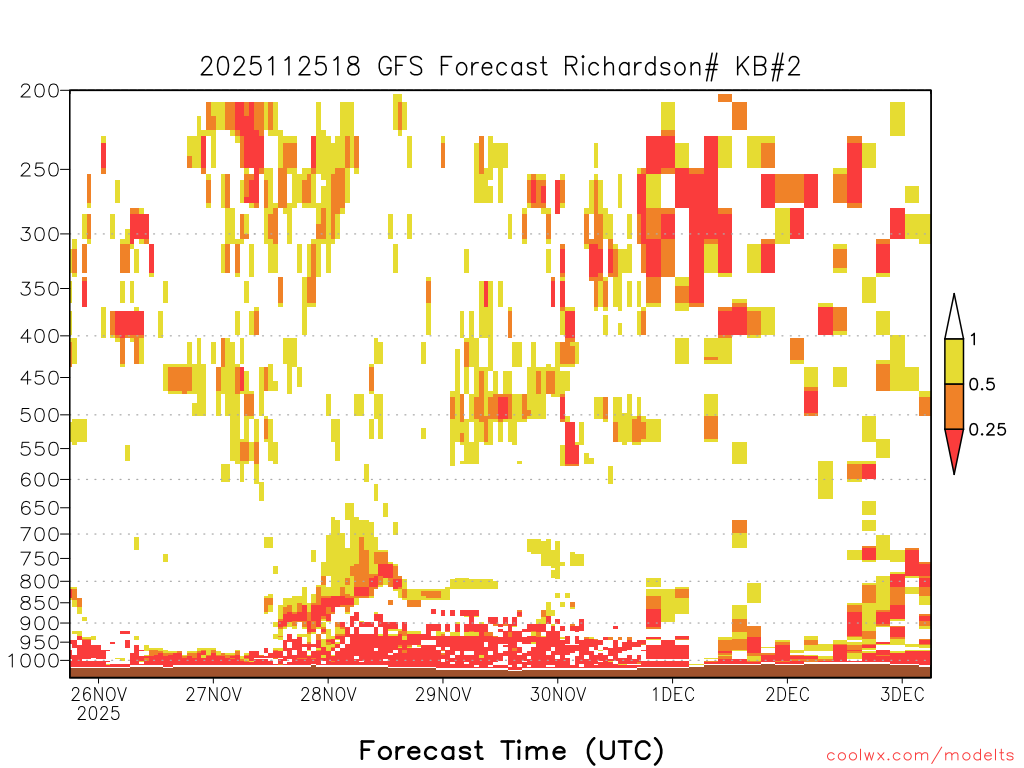 2025112518 GFS Forecast Richardson# KB#2

200
250
300
350
400
450
500
550
600
650
700
750
800
850
900
950
1000

1
0.5
0.25

26NOV
2025
27NOV
28NOV
29NOV
30NOV
1DEC
2DEC
3DEC

Forecast Time (UTC)

coolwx.com/modelts